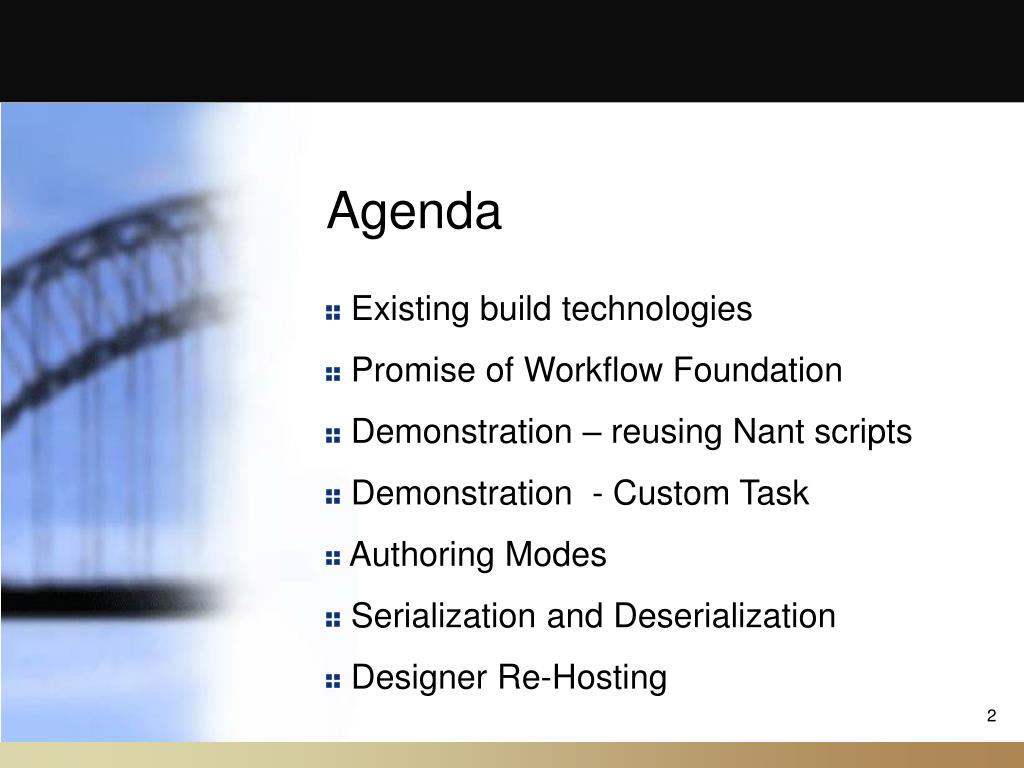 Agenda

Existing build technologies

Promise of Workflow Foundation

Demonstration – reusing Nant scripts

Demonstration  - Custom Task

Authoring Modes

Serialization and Deserialization

Designer Re-Hosting

2